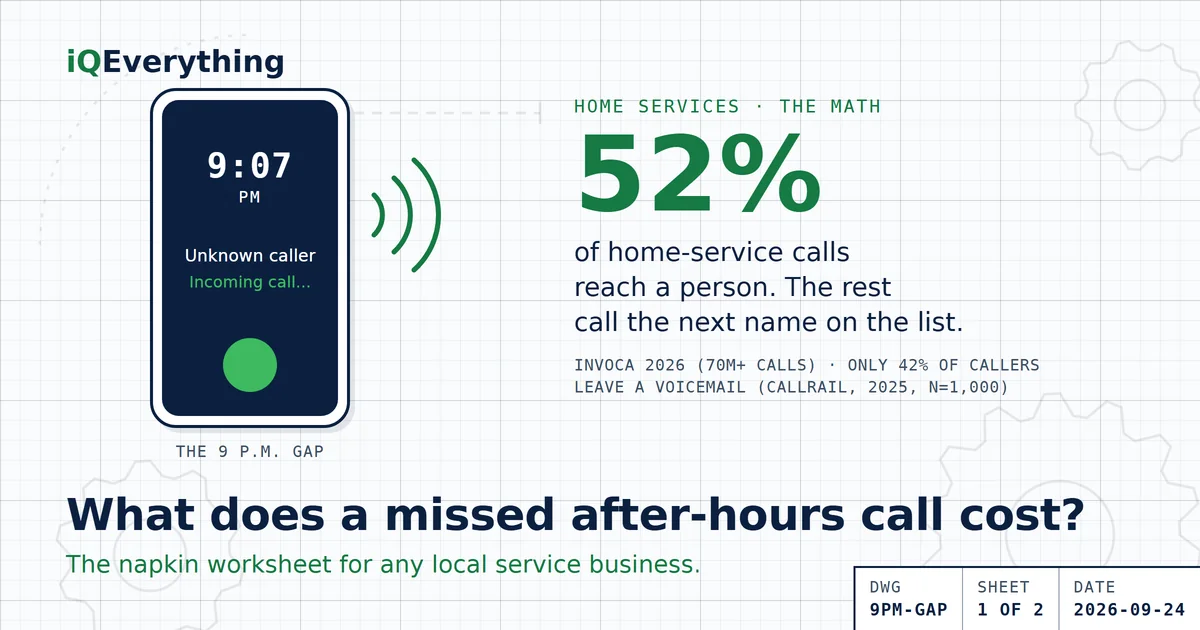 iQEverything

9:07
PM

Unknown caller
Incoming call...

THE 9 P.M. GAP

HOME SERVICES · THE MATH

52%

of home-service calls reach a person. The rest call the next name on the list.

INVOCA 2026 (70M+ CALLS) · ONLY 42% OF CALLERS LEAVE A VOICEMAIL (CALLRAIL, 2025, N=1,000)

What does a missed after-hours call cost?

The napkin worksheet for any local service business.

| DWG | SHEET | DATE |
|---|---|---|
| 9PM-GAP | 1 OF 2 | 2026-09-24 |